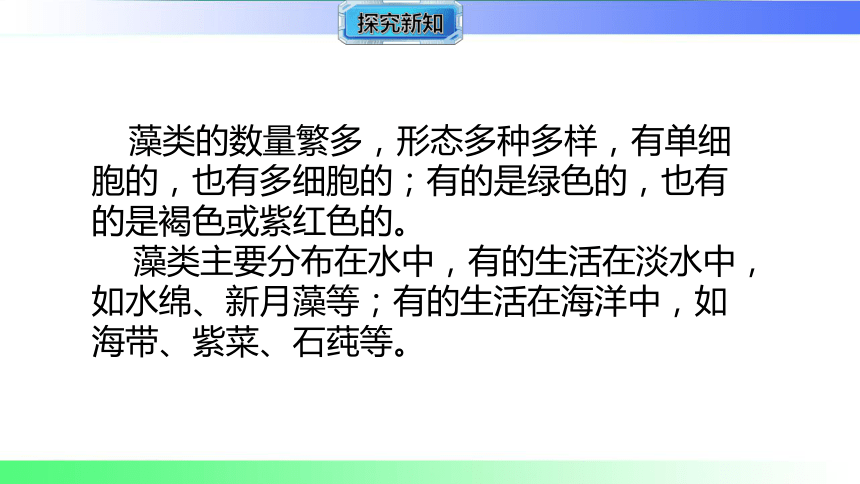 探究新知

藻类的数量繁多，形态多种多样，有单细胞的，也有多细胞的；有的是绿色的，也有的是褐色或紫红色的。

藻类主要分布在水中，有的生活在淡水中，如水绵、新月藻等；有的生活在海洋中，如海带、紫菜、石莼等。